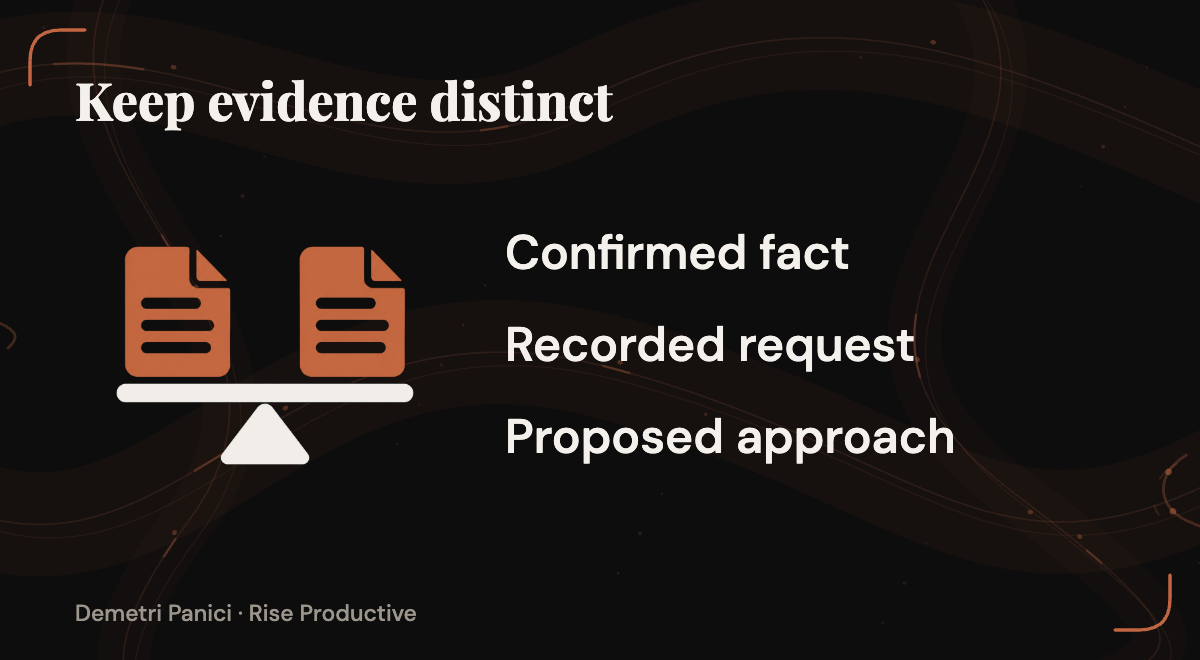 Keep evidence distinct

Confirmed fact

Recorded request

Proposed approach

Demetri Panici · Rise Productive